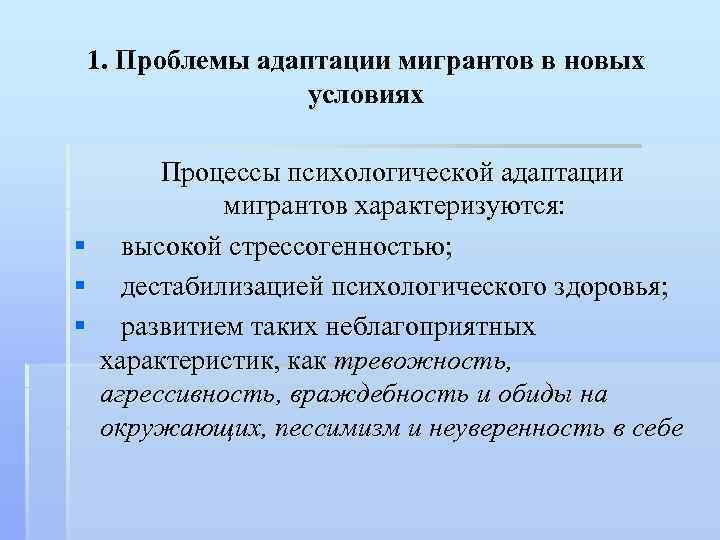 1. Проблемы адаптации мигрантов в новых условиях

Процессы психологической адаптации мигрантов характеризуются:

▪ высокой стрессогенностью;
▪ дестабилизацией психологического здоровья;
▪ развитием таких неблагоприятных характеристик, как тревожность, агрессивность, враждебность и обиды на окружающих, пессимизм и неуверенность в себе